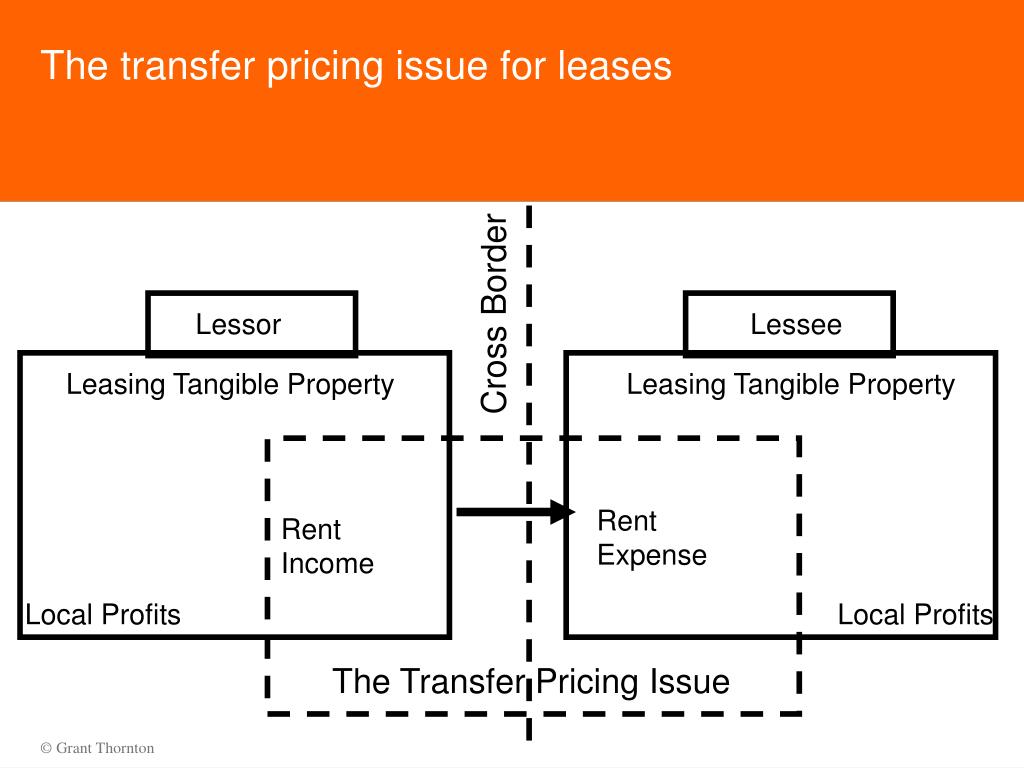 The transfer pricing issue for leases

Cross Border

Lessor

Leasing Tangible Property

Rent Income

Local Profits

Lessee

Leasing Tangible Property

Rent Expense

Local Profits

The Transfer Pricing Issue

© Grant Thornton